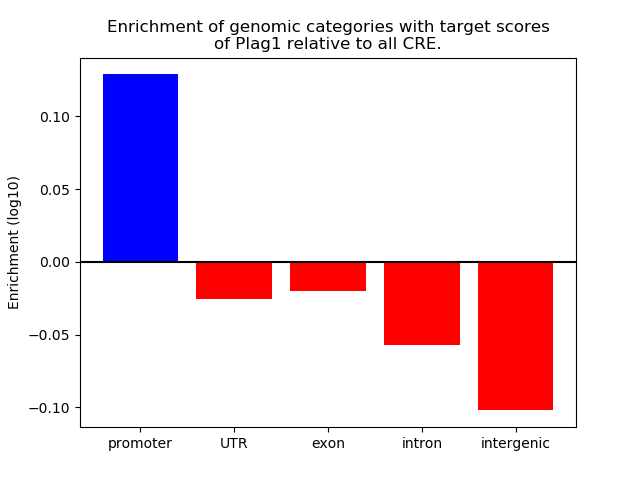 Enrichment of genomic categories with target scores of Plag1 relative to all CRE.

Enrichment (log10)

0.10
0.05
0.00
−0.05
−0.10

promoter
UTR
exon
intron
intergenic